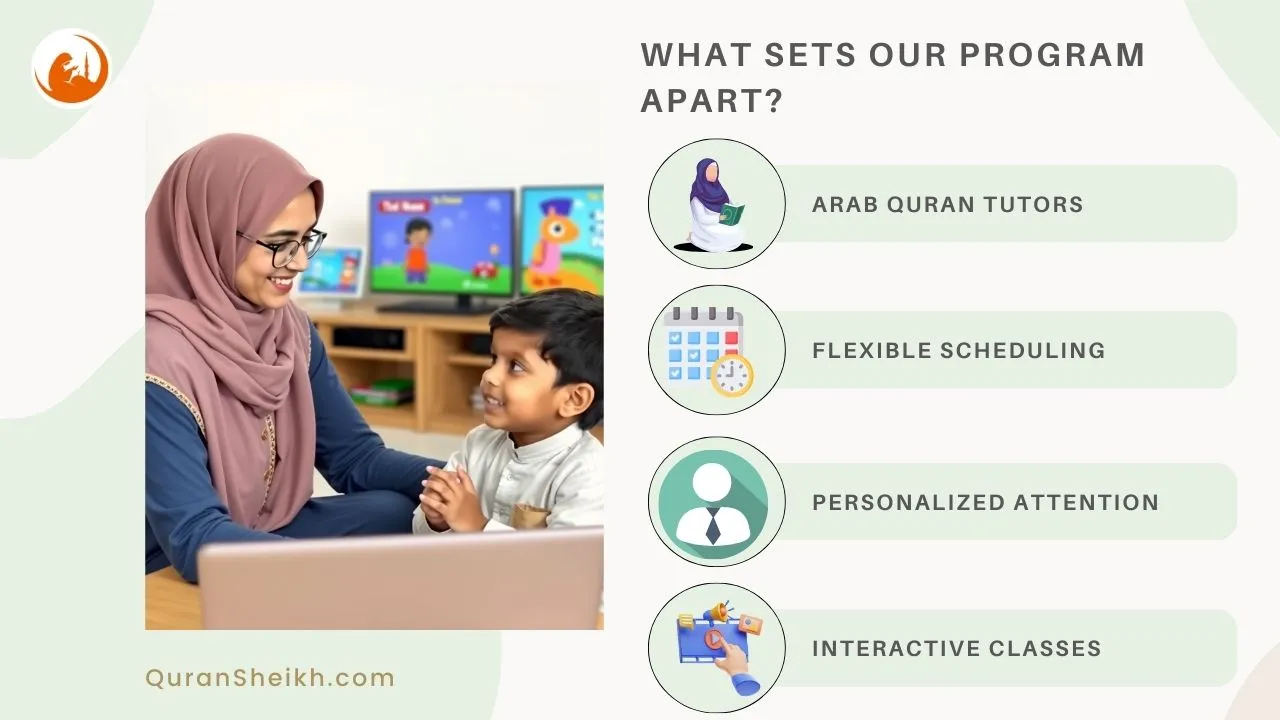 WHAT SETS OUR PROGRAM APART?

ARAB QURAN TUTORS

FLEXIBLE SCHEDULING

PERSONALIZED ATTENTION

INTERACTIVE CLASSES

QuranSheikh.com